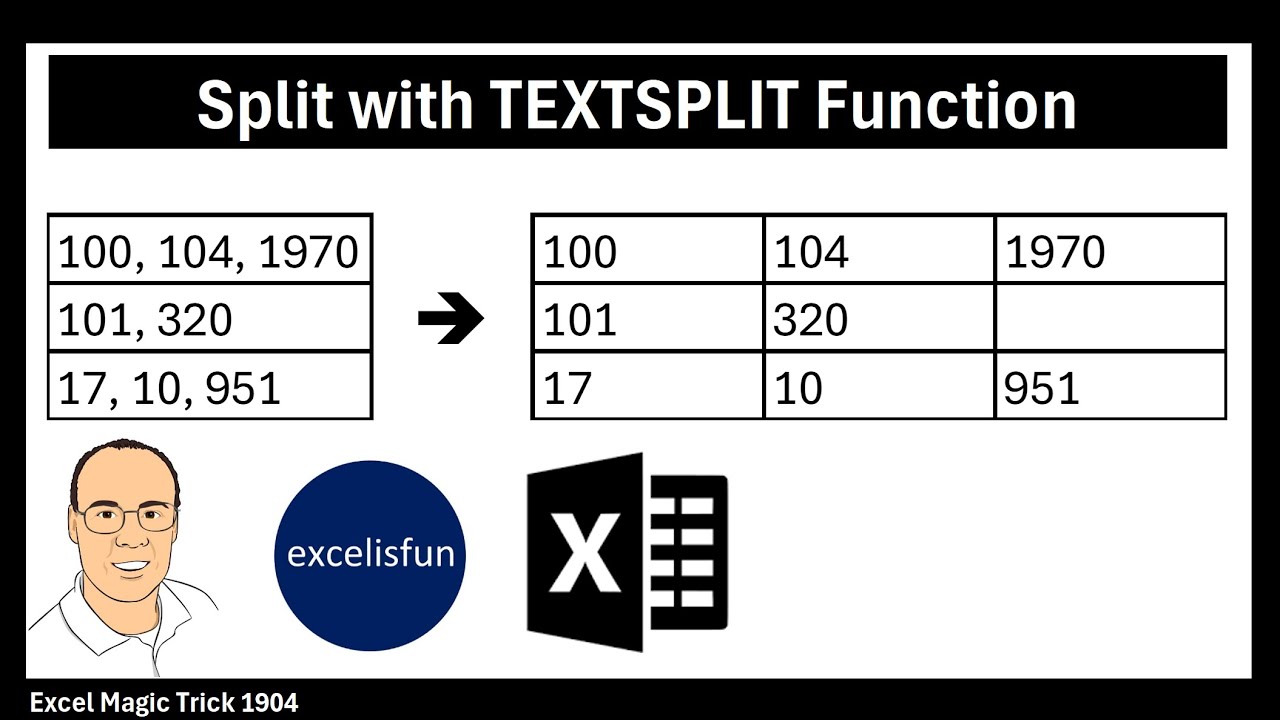 Split with TEXTSPLIT Function

| 100, 104, 1970 |
|---|
| 101, 320 |
| 17, 10, 951 |

| 100 | 104 | 1970 |
|---|---|---|
| 101 | 320 | |
| 17 | 10 | 951 |

excelisfun

X

Excel Magic Trick 1904